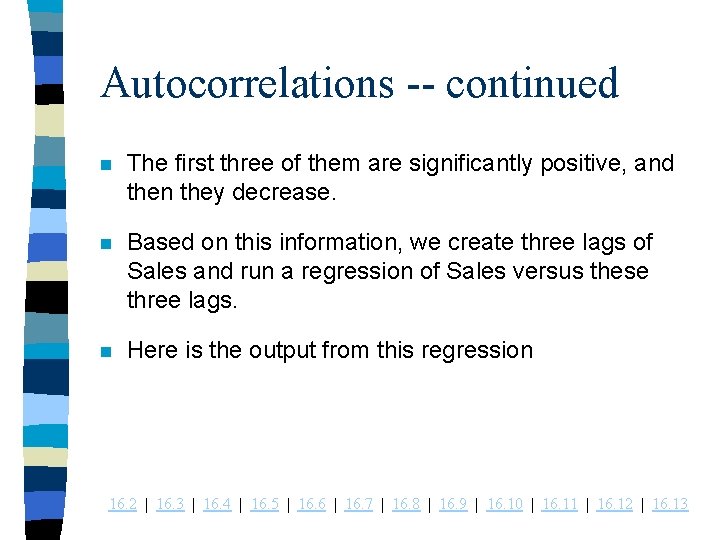 Autocorrelations -- continued

The first three of them are significantly positive, and then they decrease.

Based on this information, we create three lags of Sales and run a regression of Sales versus these three lags.

Here is the output from this regression

16.2 | 16.3 | 16.4 | 16.5 | 16.6 | 16.7 | 16.8 | 16.9 | 16.10 | 16.11 | 16.12 | 16.13